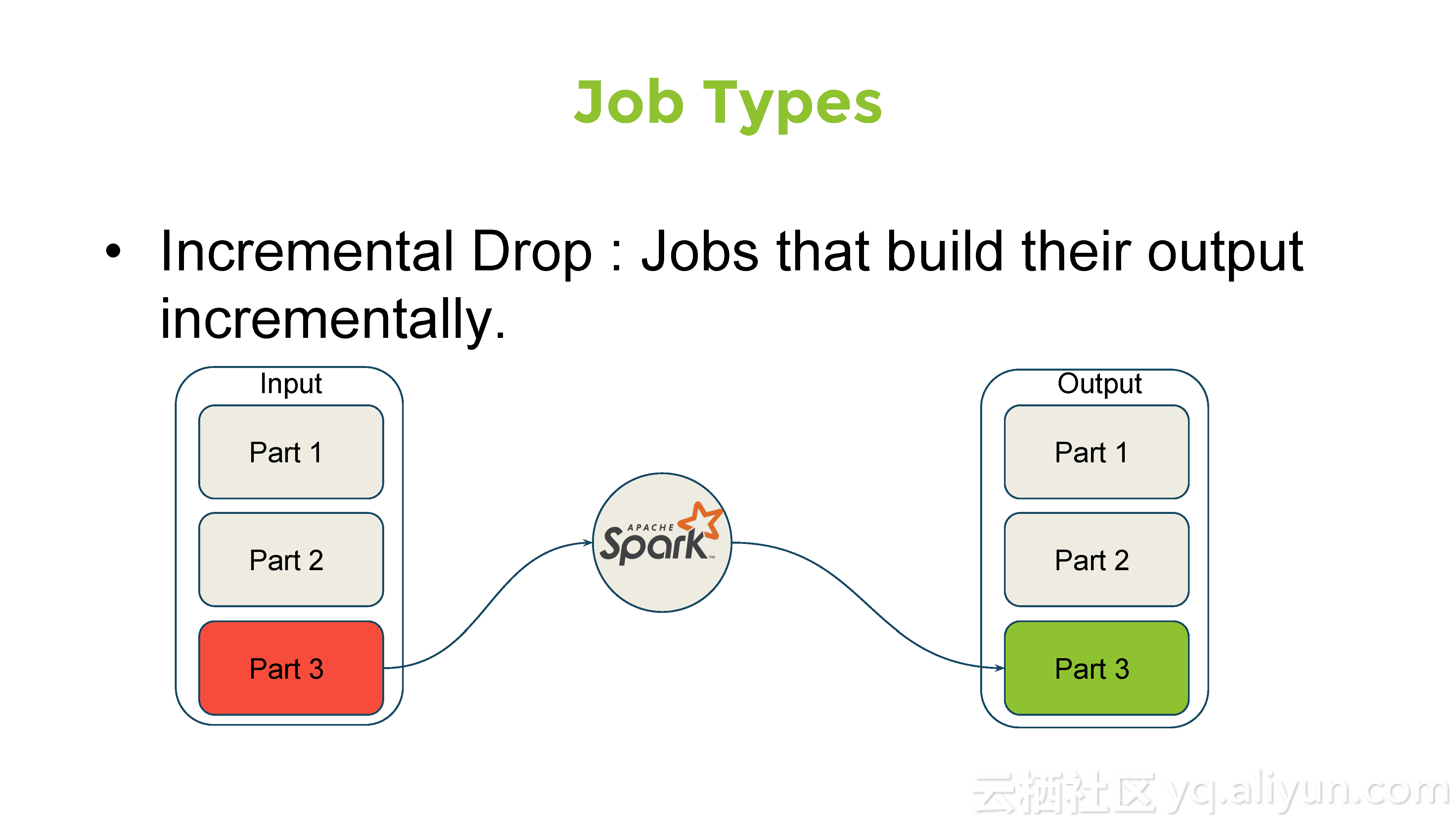 Job Types

• Incremental Drop : Jobs that build their output incrementally.

Input

Part 1

Part 2

Part 3

APACHE Spark™

Output

Part 1

Part 2

Part 3

云栖社区 yq.aliyun.com